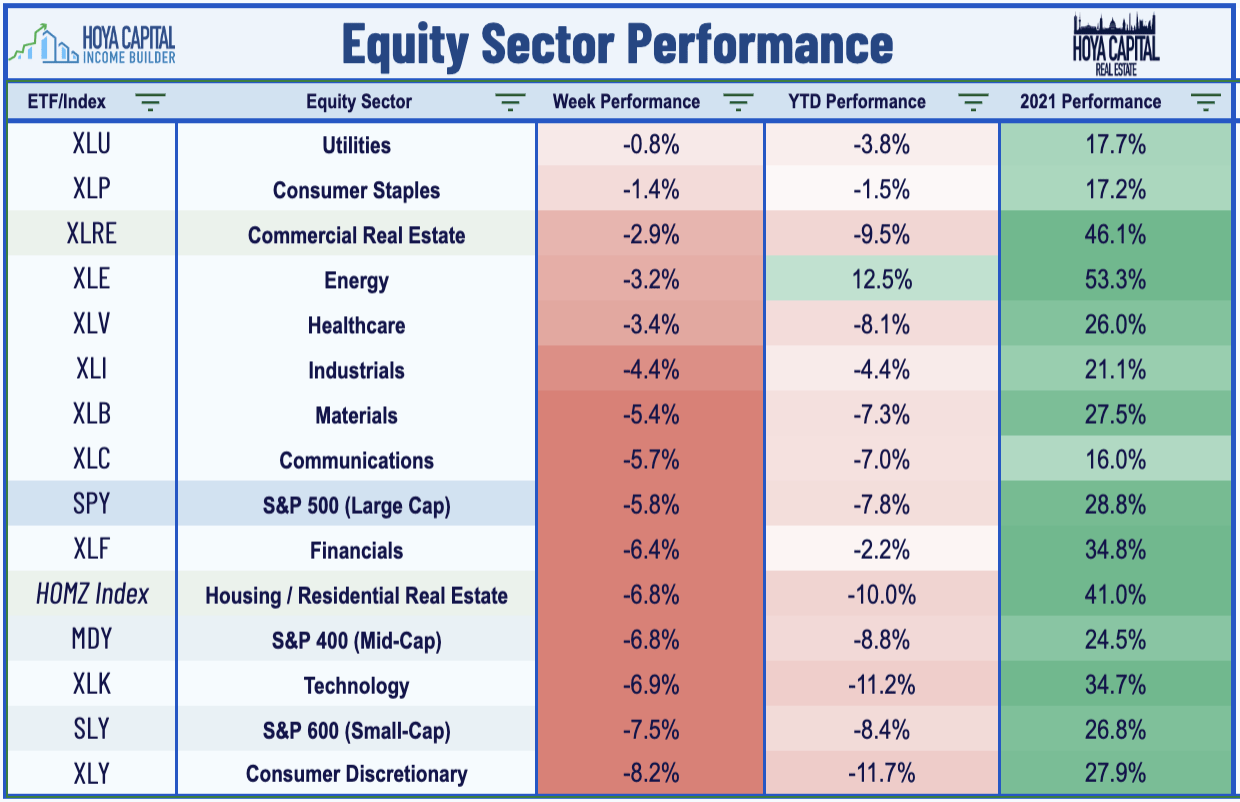 HOYA CAPITAL INCOME BUILDER

Equity Sector Performance

HOYA CAPITAL REAL ESTATE

| ETF/Index | Equity Sector | Week Performance | YTD Performance | 2021 Performance |
|---|---|---|---|---|
| XLU | Utilities | -0.8% | -3.8% | 17.7% |
| XLP | Consumer Staples | -1.4% | -1.5% | 17.2% |
| XLRE | Commercial Real Estate | -2.9% | -9.5% | 46.1% |
| XLE | Energy | -3.2% | 12.5% | 53.3% |
| XLV | Healthcare | -3.4% | -8.1% | 26.0% |
| XLI | Industrials | -4.4% | -4.4% | 21.1% |
| XLB | Materials | -5.4% | -7.3% | 27.5% |
| XLC | Communications | -5.7% | -7.0% | 16.0% |
| SPY | S&P 500 (Large Cap) | -5.8% | -7.8% | 28.8% |
| XLF | Financials | -6.4% | -2.2% | 34.8% |
| HOMZ Index | Housing / Residential Real Estate | -6.8% | -10.0% | 41.0% |
| MDY | S&P 400 (Mid-Cap) | -6.8% | -8.8% | 24.5% |
| XLK | Technology | -6.9% | -11.2% | 34.7% |
| SLY | S&P 600 (Small-Cap) | -7.5% | -8.4% | 26.8% |
| XLY | Consumer Discretionary | -8.2% | -11.7% | 27.9% |